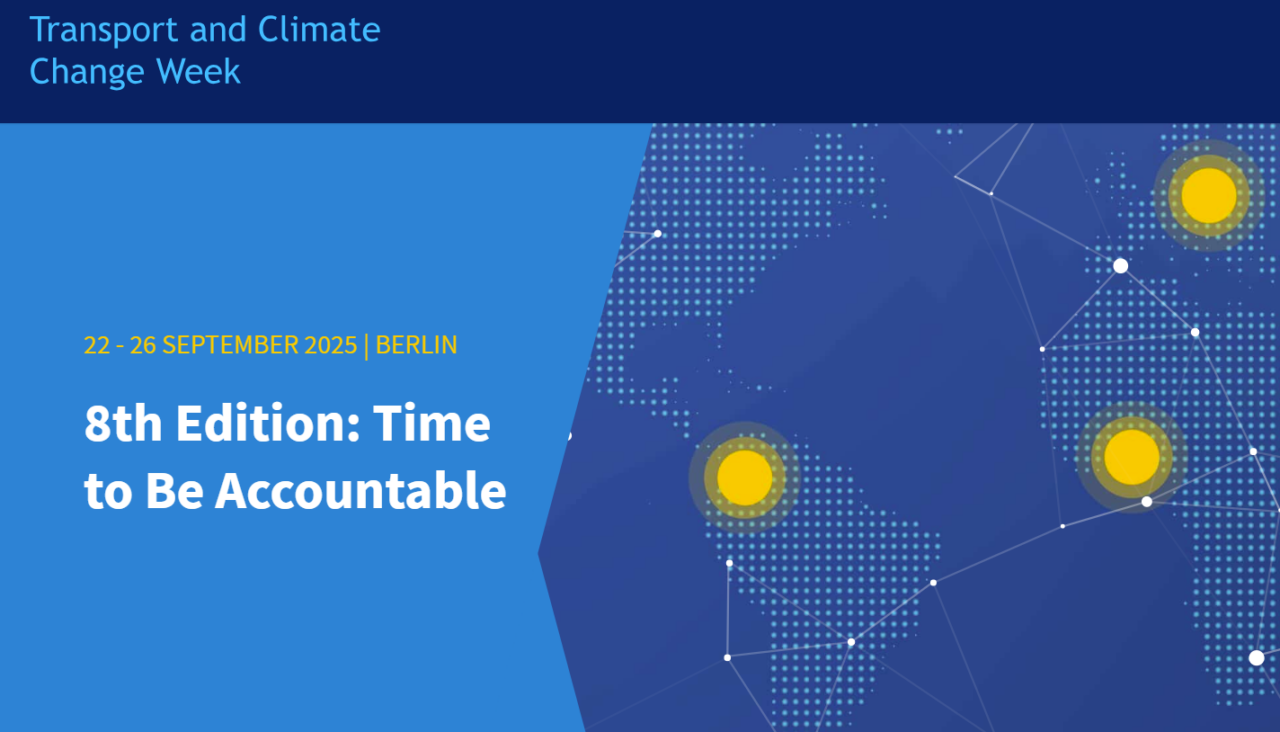 Transport and Climate Change Week

22 - 26 SEPTEMBER 2025 | BERLIN

8th Edition: Time to Be Accountable